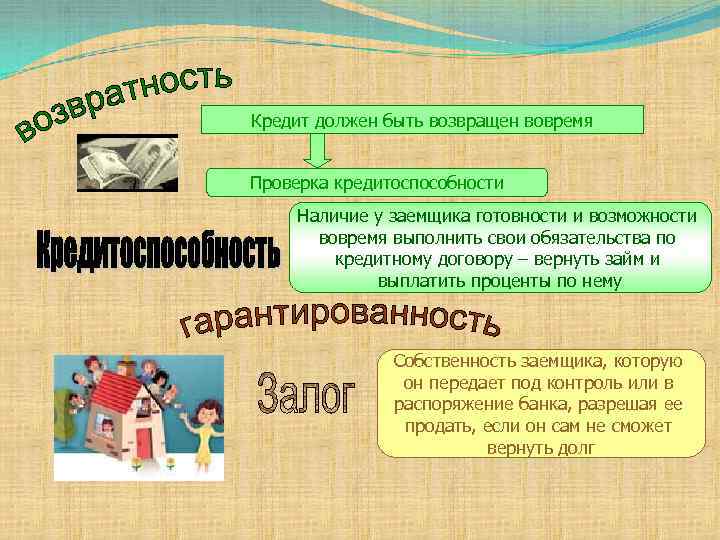 возвратность

Кредит должен быть возвращен вовремя

Проверка кредитоспособности

Кредитоспособность

Наличие у заемщика готовности и возможности вовремя выполнить свои обязательства по кредитному договору – вернуть займ и выплатить проценты по нему

гарантированность

Залог

Собственность заемщика, которую он передает под контроль или в распоряжение банка, разрешая ее продать, если он сам не сможет вернуть долг